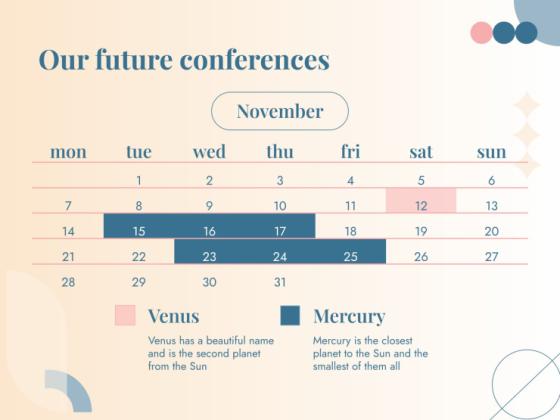 Our future conferences

November

| mon | tue | wed | thu | fri | sat | sun |
|---|---|---|---|---|---|---|
| | 1 | 2 | 3 | 4 | 5 | 6 |
| 7 | 8 | 9 | 10 | 11 | 12 | 13 |
| 14 | 15 | 16 | 17 | 18 | 19 | 20 |
| 21 | 22 | 23 | 24 | 25 | 26 | 27 |
| 28 | 29 | 30 | 31 | | | |

Venus

Venus has a beautiful name and is the second planet from the Sun

Mercury

Mercury is the closest planet to the Sun and the smallest of them all